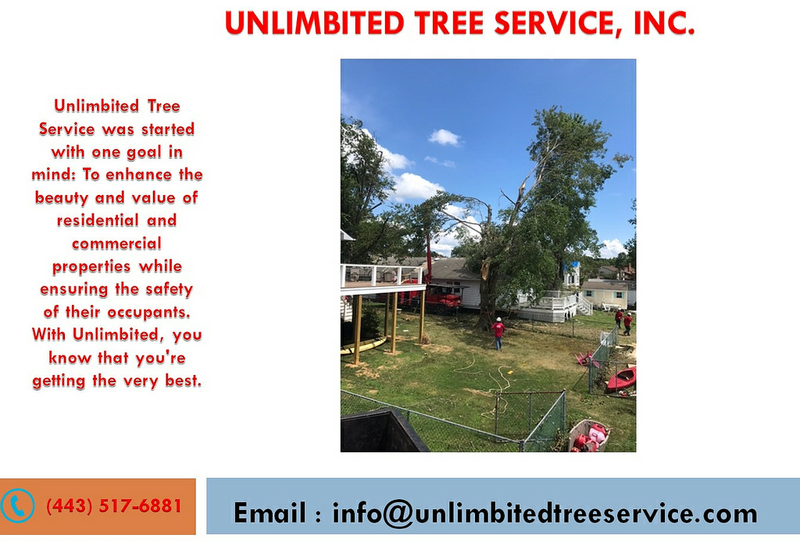 UNLIMBITED TREE SERVICE, INC.

Unlimbited Tree Service was started with one goal in mind: To enhance the beauty and value of residential and commercial properties while ensuring the safety of their occupants. With Unlimbited, you know that you're getting the very best.

(443) 517-6881

Email : info@unlimbitedtreeservice.com